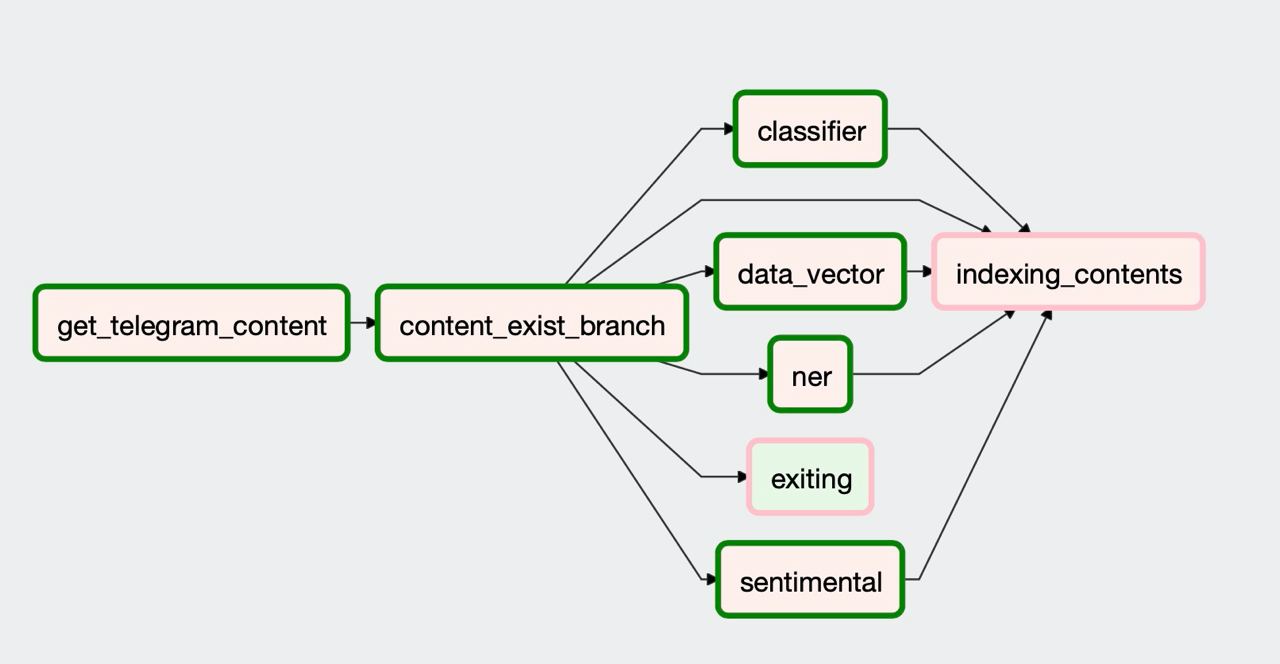 get_telegram_content

content_exist_branch

classifier

data_vector

ner

exiting

sentimental

indexing_contents